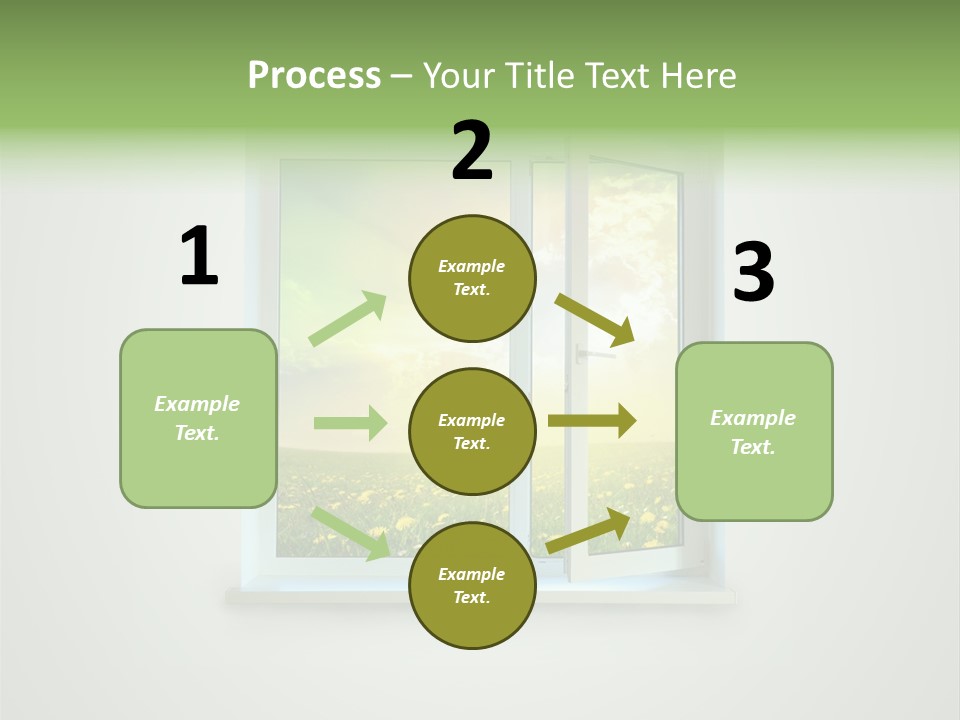 Process – Your Title Text Here

1

Example Text.

2

Example Text.

Example Text.

Example Text.

3

Example Text.